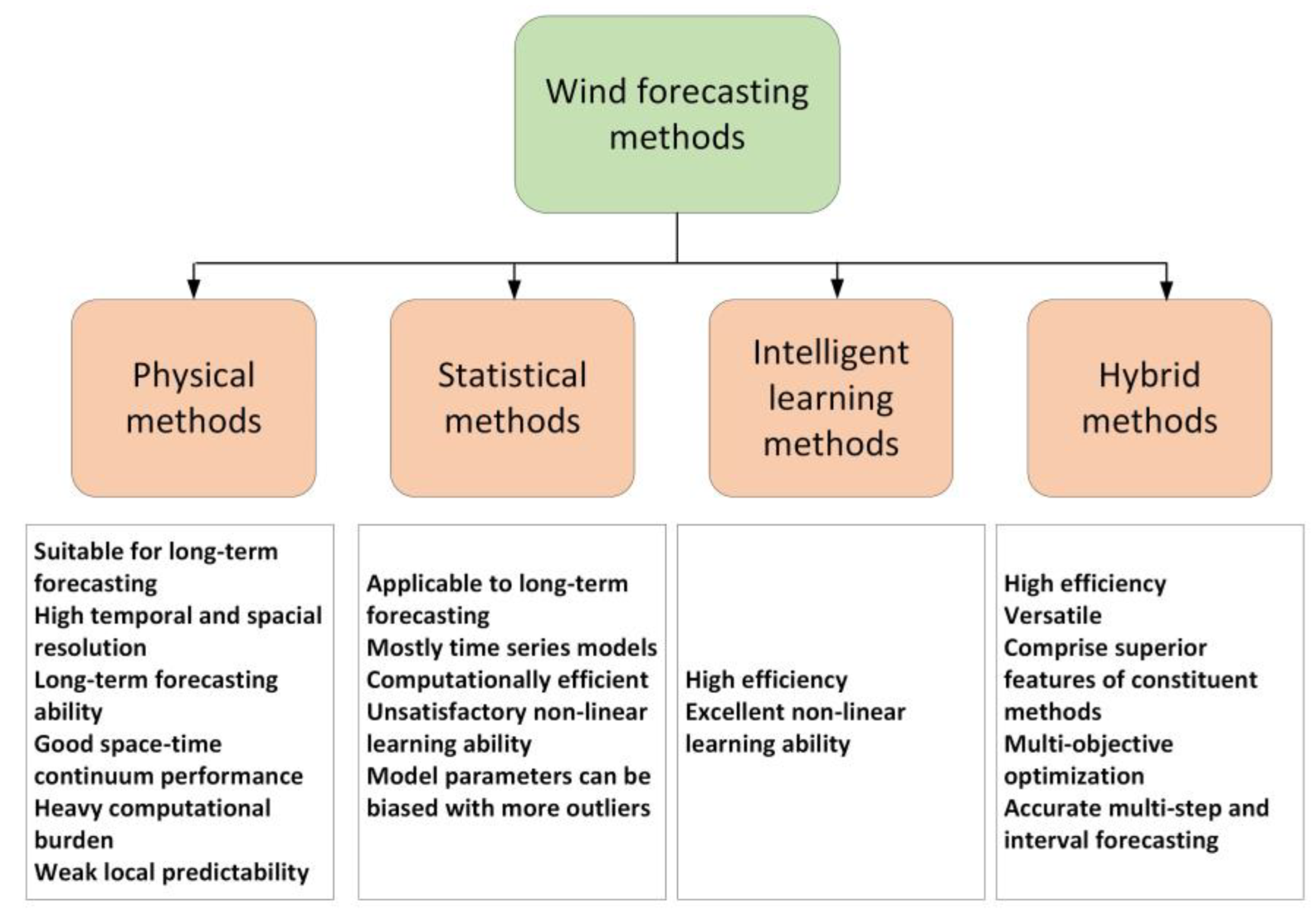 Wind forecasting methods

Physical methods

Statistical methods

Intelligent learning methods

Hybrid methods

Suitable for long-term forecasting
High temporal and spacial resolution
Long-term forecasting ability
Good space-time continuum performance
Heavy computational burden
Weak local predictability

Applicable to long-term forecasting
Mostly time series models
Computationally efficient
Unsatisfactory non-linear learning ability
Model parameters can be biased with more outliers

High efficiency
Excellent non-linear learning ability

High efficiency
Versatile
Comprise superior features of constituent methods
Multi-objective optimization
Accurate multi-step and interval forecasting